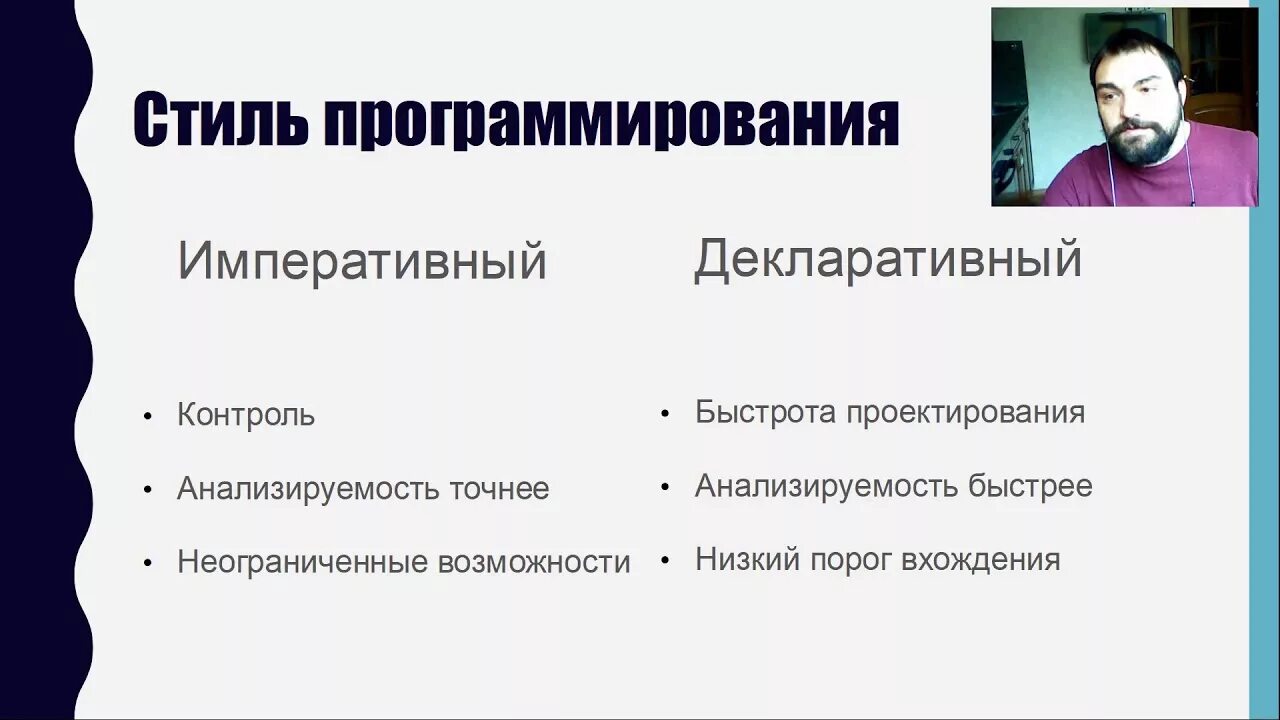 Стиль программирования

Императивный

• Контроль
• Анализируемость точнее
• Неограниченные возможности

Декларативный

• Быстрота проектирования
• Анализируемость быстрее
• Низкий порог вхождения